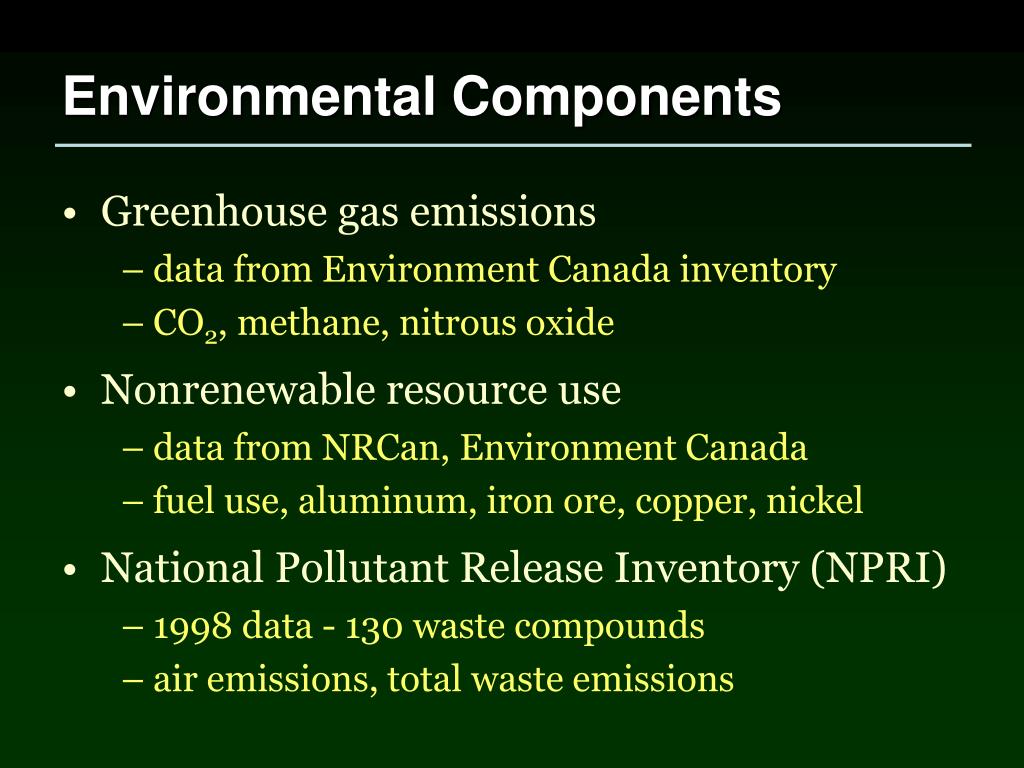 Environmental Components

• Greenhouse gas emissions
– data from Environment Canada inventory
– $CO_2$, methane, nitrous oxide

• Nonrenewable resource use
– data from NRCan, Environment Canada
– fuel use, aluminum, iron ore, copper, nickel

• National Pollutant Release Inventory (NPRI)
– 1998 data - 130 waste compounds
– air emissions, total waste emissions